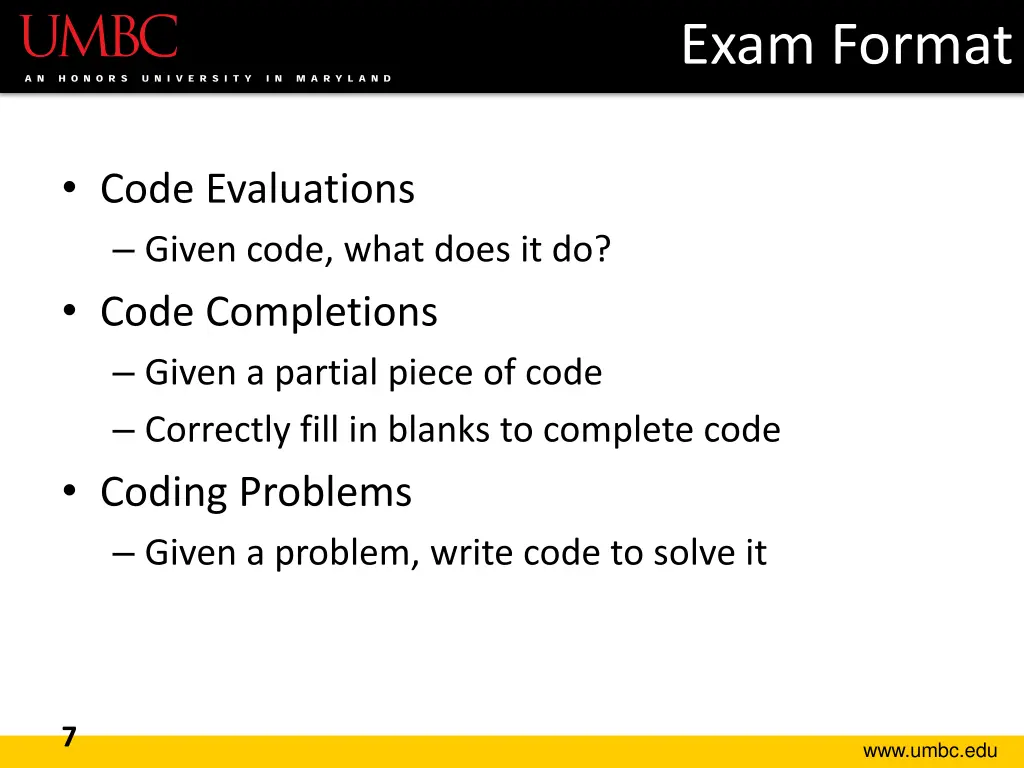 UMBC
AN HONORS UNIVERSITY IN MARYLAND

Exam Format

• Code Evaluations
– Given code, what does it do?
• Code Completions
– Given a partial piece of code
– Correctly fill in blanks to complete code
• Coding Problems
– Given a problem, write code to solve it

7

www.umbc.edu